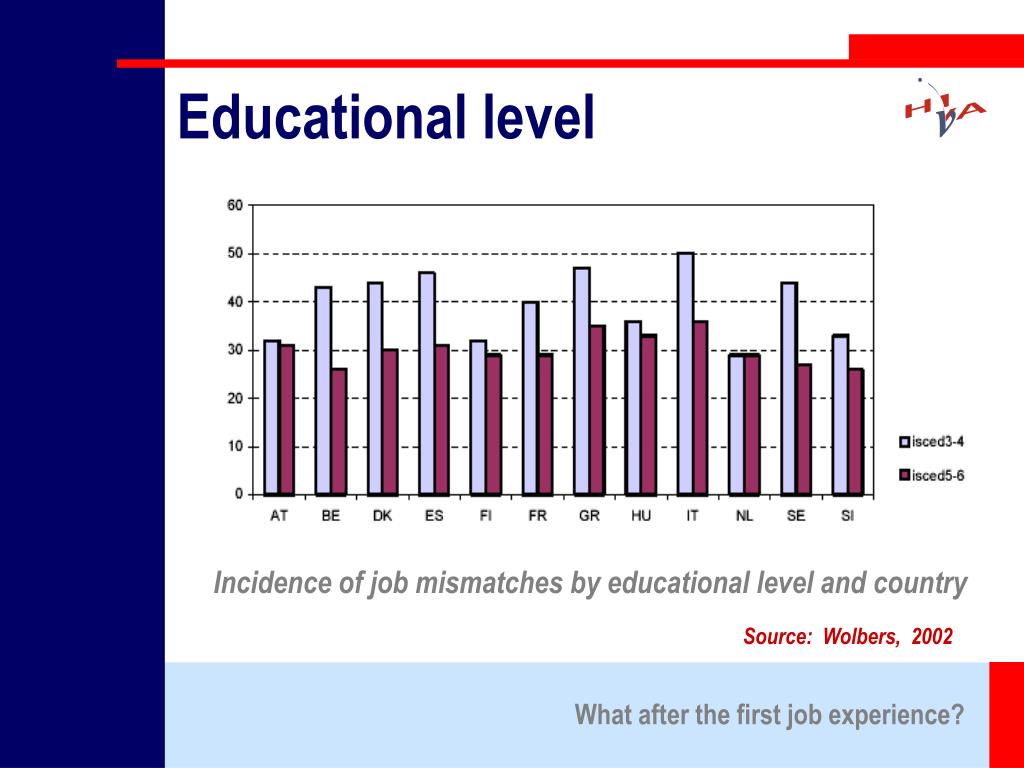 Educational level

HIVA

60
50
40
30
20
10
0

AT BE DK ES FI FR GR HU IT NL SE SI

isced3-4
isced5-6

Incidence of job mismatches by educational level and country

Source: Wolbers, 2002

What after the first job experience?